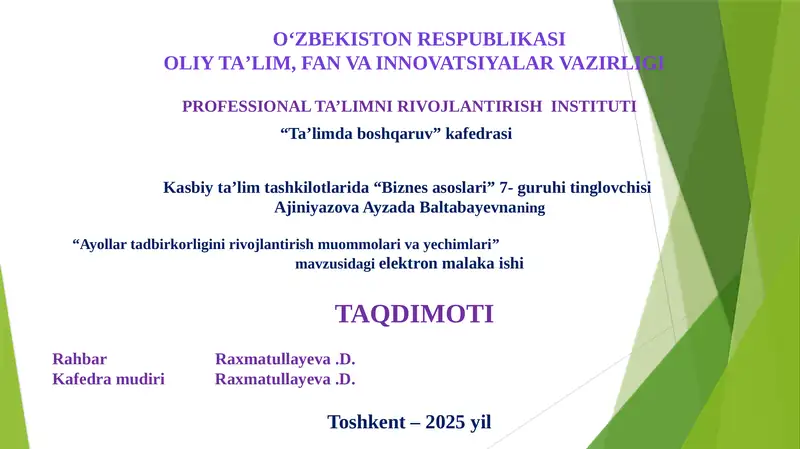 O‘ZBEKISTON RESPUBLIKASI
OLIY TA’LIM, FAN VA INNOVATSIYALAR VAZIRLIGI

PROFESSIONAL TA’LIMNI RIVOJLANTIRISH INSTITUTI
“Ta’limda boshqaruv” kafedrasi

Kasbiy ta’lim tashkilotlarida “Biznes asoslari” 7- guruhi tinglovchisi
Ajiniyazova Ayzada Baltabayevnaning

“Ayollar tadbirkorligini rivojlantirish muommolari va yechimlari”
mavzusidagi elektron malaka ishi

TAQDIMOTI

Rahbar Raxmatullayeva .D.
Kafedra mudiri Raxmatullayeva .D.

Toshkent – 2025 yil